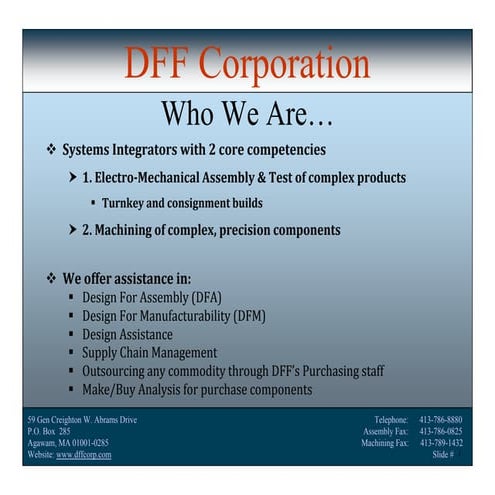 DFF Corporation

Who We Are…

❖ Systems Integrators with 2 core competencies

➤ 1. Electro-Mechanical Assembly & Test of complex products

▪ Turnkey and consignment builds

➤ 2. Machining of complex, precision components

❖ We offer assistance in:

▪ Design For Assembly (DFA)
▪ Design For Manufacturability (DFM)
▪ Design Assistance
▪ Supply Chain Management
▪ Outsourcing any commodity through DFF's Purchasing staff
▪ Make/Buy Analysis for purchase components

59 Gen Creighton W. Abrams Drive
P.O. Box 285
Agawam, MA 01001-0285
Website: www.dffcorp.com

Telephone: 413-786-8880
Assembly Fax: 413-786-0825
Machining Fax: 413-789-1432
Slide #